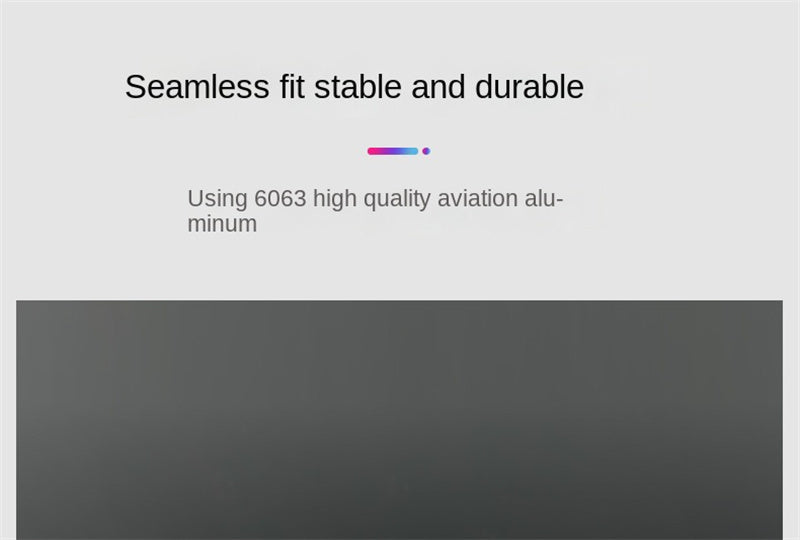 Seamless fit stable and durable

Using 6063 high quality aviation aluminum